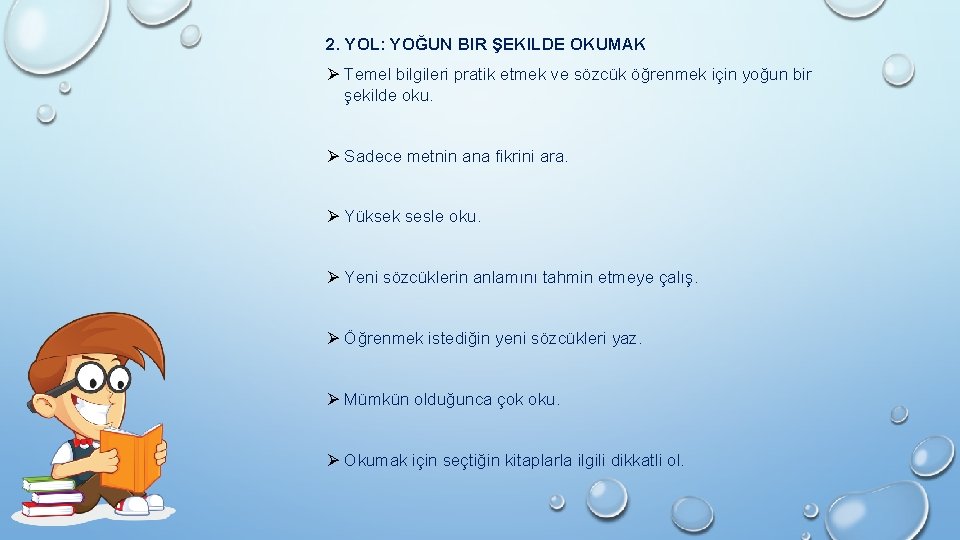 2. YOL: YOĞUN BIR ŞEKILDE OKUMAK

➢ Temel bilgileri pratik etmek ve sözcük öğrenmek için yoğun bir şekilde oku.

➢ Sadece metnin ana fikrini ara.

➢ Yüksek sesle oku.

➢ Yeni sözcüklerin anlamını tahmin etmeye çalış.

➢ Öğrenmek istediğin yeni sözcükleri yaz.

➢ Mümkün olduğunca çok oku.

➢ Okumak için seçtiğin kitaplarla ilgili dikkatli ol.